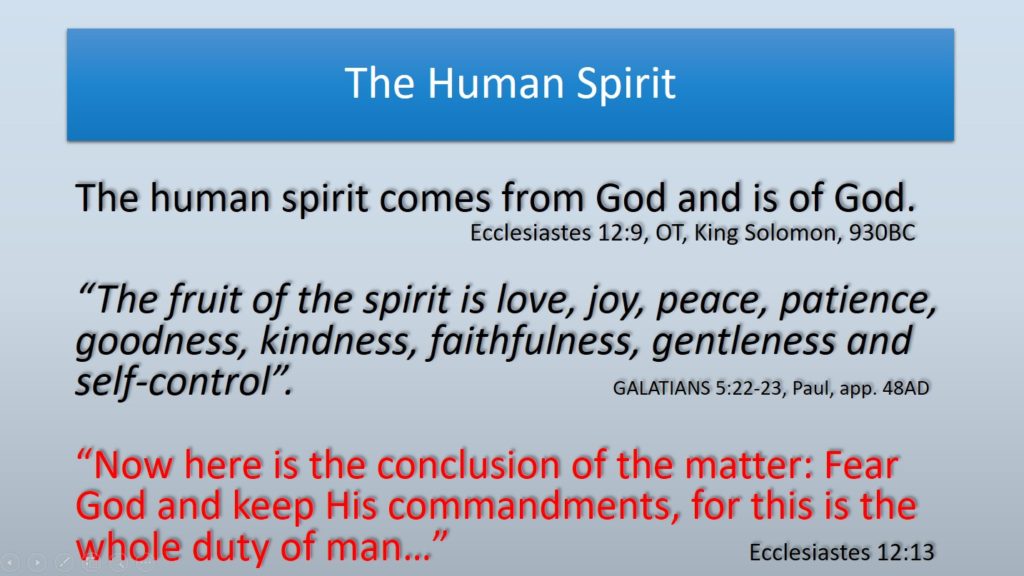 The Human Spirit

The human spirit comes from God and is of God.
Ecclesiastes 12:9, OT, King Solomon, 930BC

“The fruit of the spirit is love, joy, peace, patience, goodness, kindness, faithfulness, gentleness and self-control”.
GALATIANS 5:22-23, Paul, app. 48AD

“Now here is the conclusion of the matter: Fear God and keep His commandments, for this is the whole duty of man…”
Ecclesiastes 12:13